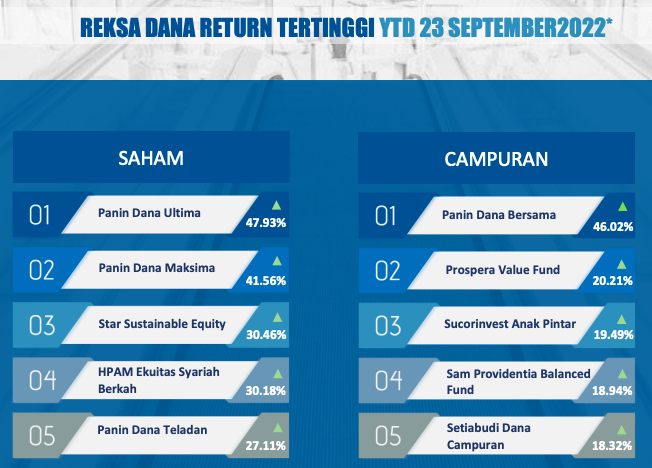 REKSA DANA RETURN TERTINGGI YTD 23 SEPTEMBER2022*

SAHAM

01 Panin Dana Ultima 47.93%

02 Panin Dana Maksima 41.56%

03 Star Sustainable Equity 30.46%

04 HPAM Ekuitas Syariah Berkah 30.18%

05 Panin Dana Teladan 27.11%

CAMPURAN

01 Panin Dana Bersama 46.02%

02 Prospera Value Fund 20.21%

03 Sucorinvest Anak Pintar 19.49%

04 Sam Providentia Balanced Fund 18.94%

05 Setiabudi Dana Campuran 18.32%